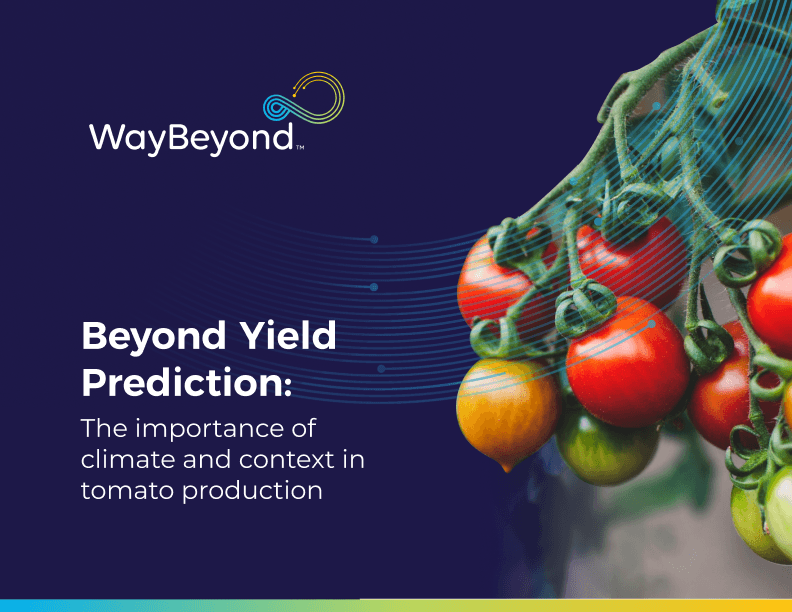 WayBeyond™

Beyond Yield Prediction:

The importance of climate and context in tomato production